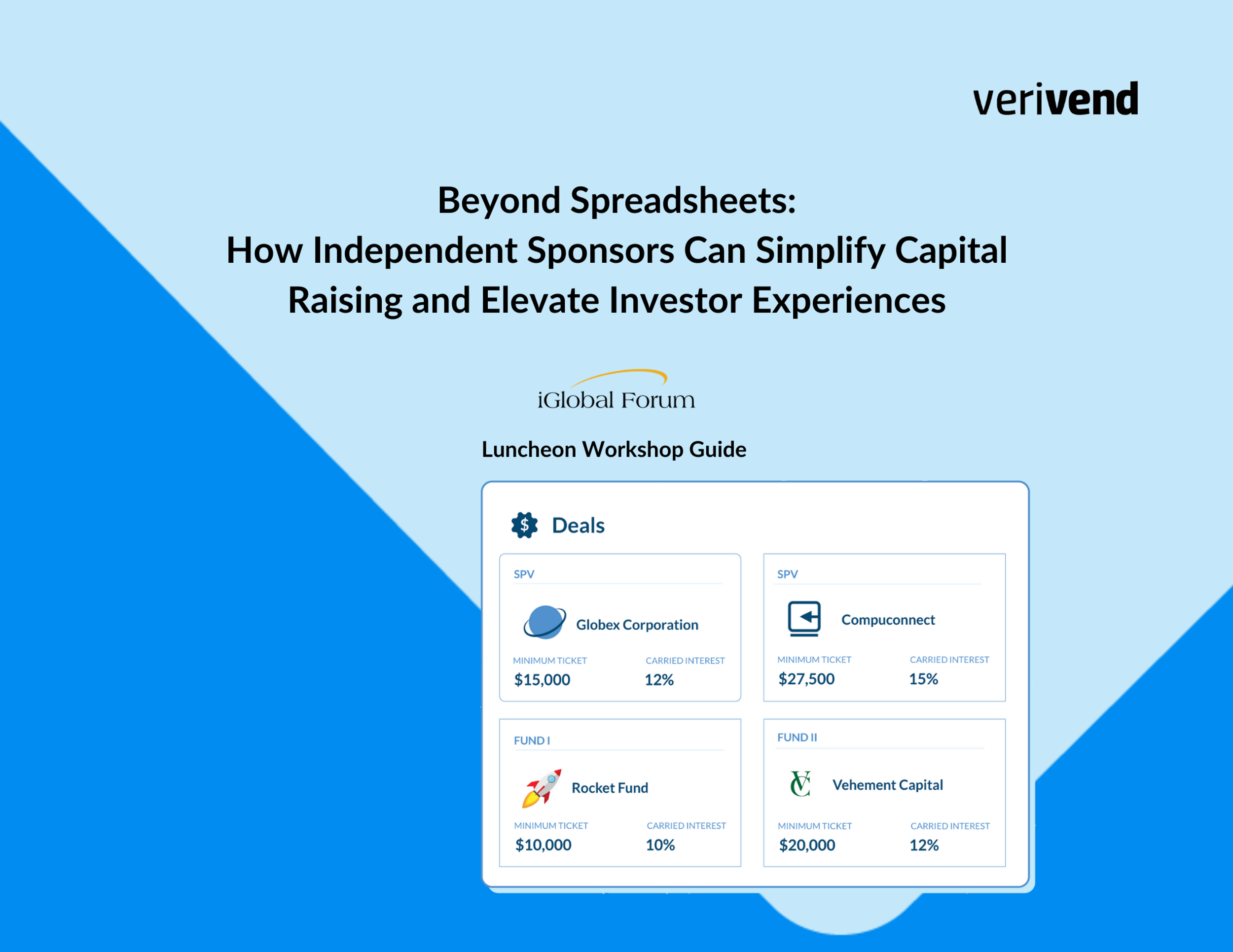 verivend

Beyond Spreadsheets:
How Independent Sponsors Can Simplify Capital Raising and Elevate Investor Experiences

iGlobal Forum

Luncheon Workshop Guide

Deals

SPV
Globex Corporation
MINIMUM TICKET
$15,000
CARRIED INTEREST
12%

SPV
Compuconnect
MINIMUM TICKET
$27,500
CARRIED INTEREST
15%

FUND I
Rocket Fund
MINIMUM TICKET
$10,000
CARRIED INTEREST
10%

FUND II
VC
Vehement Capital
MINIMUM TICKET
$20,000
CARRIED INTEREST
12%